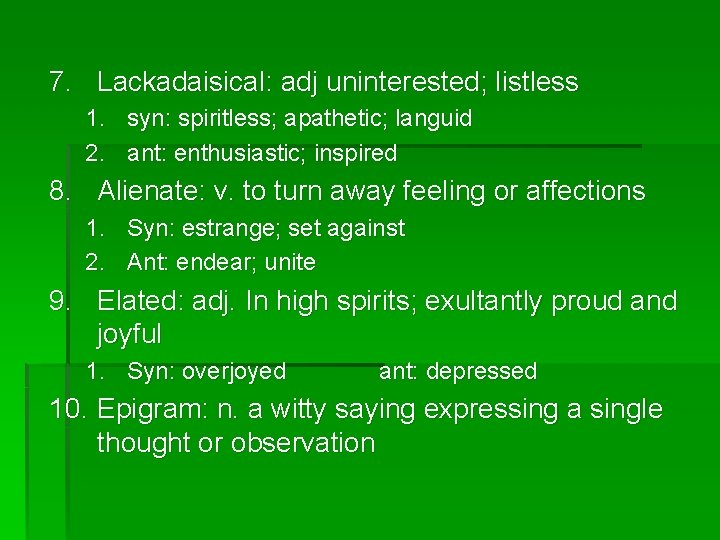 7. Lackadaisical: adj uninterested; listless
1. syn: spiritless; apathetic; languid
2. ant: enthusiastic; inspired
8. Alienate: v. to turn away feeling or affections
1. Syn: estrange; set against
2. Ant: endear; unite
9. Elated: adj. In high spirits; exultantly proud and joyful
1. Syn: overjoyed ant: depressed
10. Epigram: n. a witty saying expressing a single thought or observation